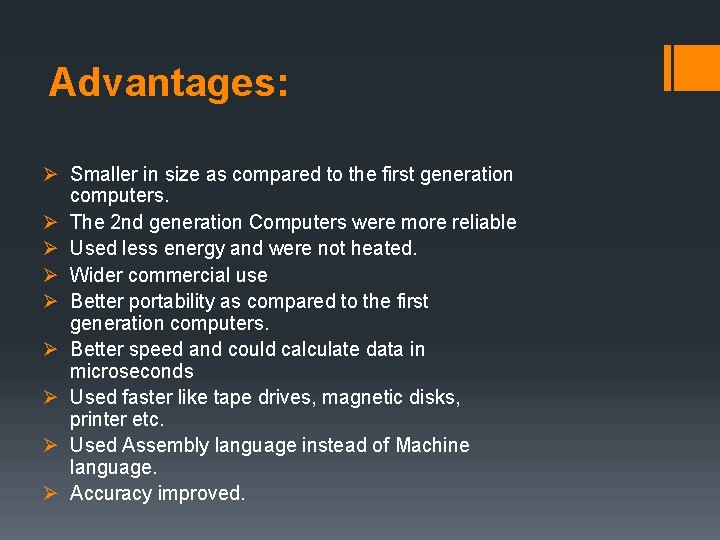 Advantages:

➢ Smaller in size as compared to the first generation computers.
➢ The 2nd generation Computers were more reliable
➢ Used less energy and were not heated.
➢ Wider commercial use
➢ Better portability as compared to the first generation computers.
➢ Better speed and could calculate data in microseconds
➢ Used faster like tape drives, magnetic disks, printer etc.
➢ Used Assembly language instead of Machine language.
➢ Accuracy improved.